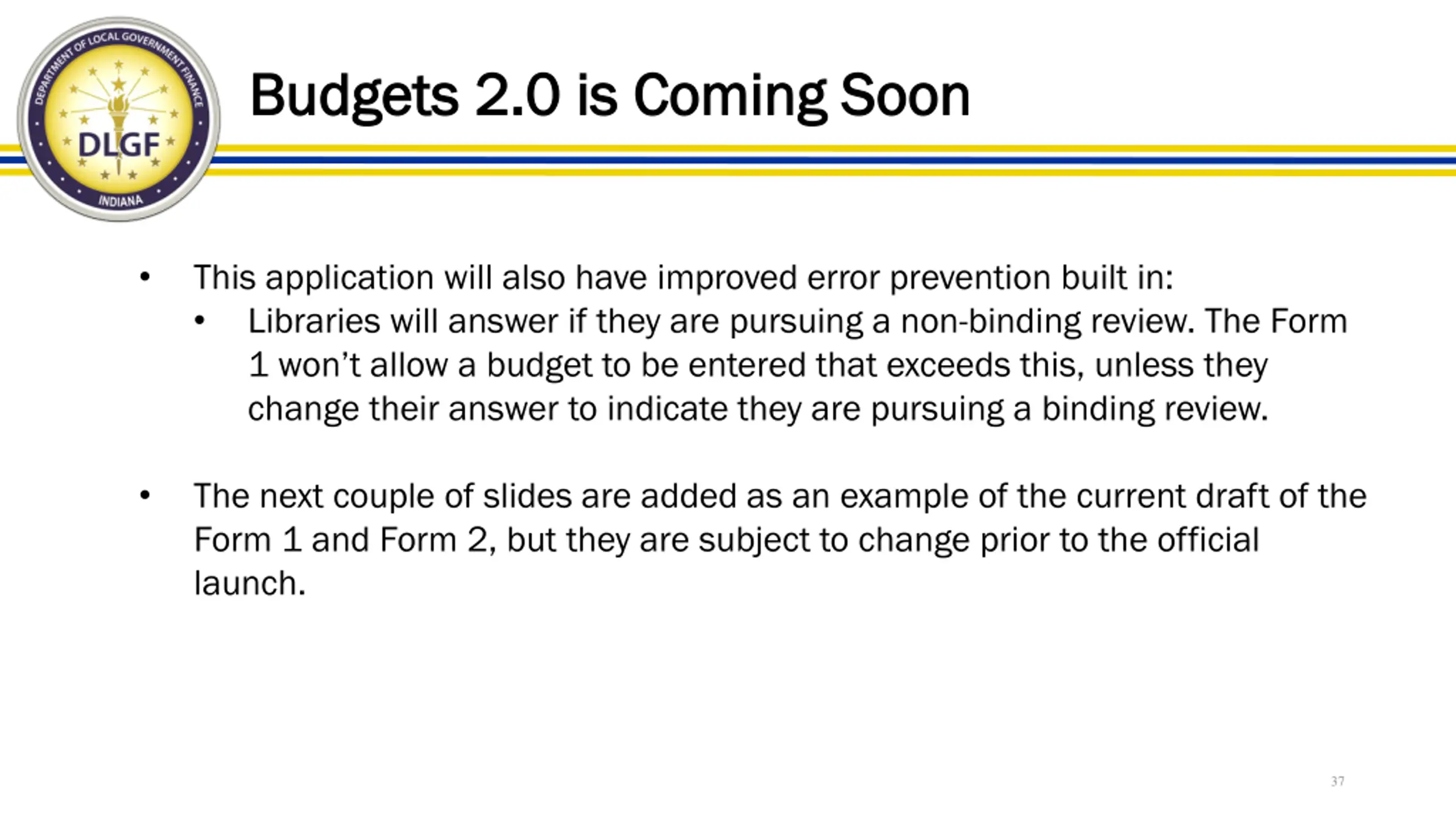 DEPARTMENT OF LOCAL GOVERNMENT FINANCE
DLGF
INDIANA

Budgets 2.0 is Coming Soon

• This application will also have improved error prevention built in:
  • Libraries will answer if they are pursuing a non-binding review. The Form 1 won't allow a budget to be entered that exceeds this, unless they change their answer to indicate they are pursuing a binding review.

• The next couple of slides are added as an example of the current draft of the Form 1 and Form 2, but they are subject to change prior to the official launch.

37